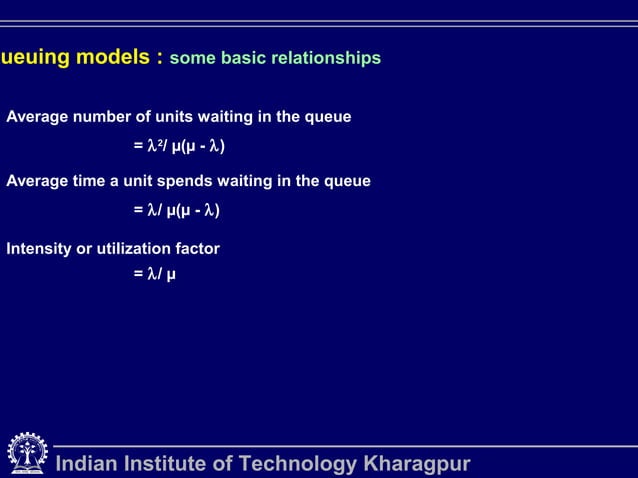 ueuing models : some basic relationships

Average number of units waiting in the queue

$= \lambda^2 / \mu(\mu - \lambda)$

Average time a unit spends waiting in the queue

$= \lambda / \mu(\mu - \lambda)$

Intensity or utilization factor

$= \lambda / \mu$

Indian Institute of Technology Kharagpur